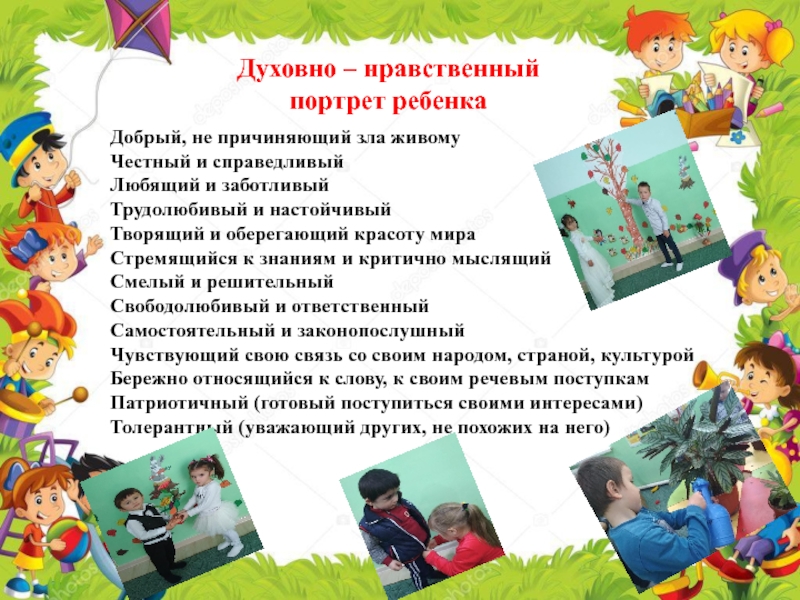 Духовно – нравственный портрет ребенка

Добрый, не причиняющий зла живому
Честный и справедливый
Любящий и заботливый
Трудолюбивый и настойчивый
Творящий и оберегающий красоту мира
Стремящийся к знаниям и критично мыслящий
Смелый и решительный
Свободолюбивый и ответственный
Самостоятельный и законопослушный
Чувствующий свою связь со своим народом, страной, культурой
Бережно относящийся к слову, к своим речевым поступкам
Патриотичный (готовый поступиться своими интересами)
Толерантный (уважающий других, не похожих на него)